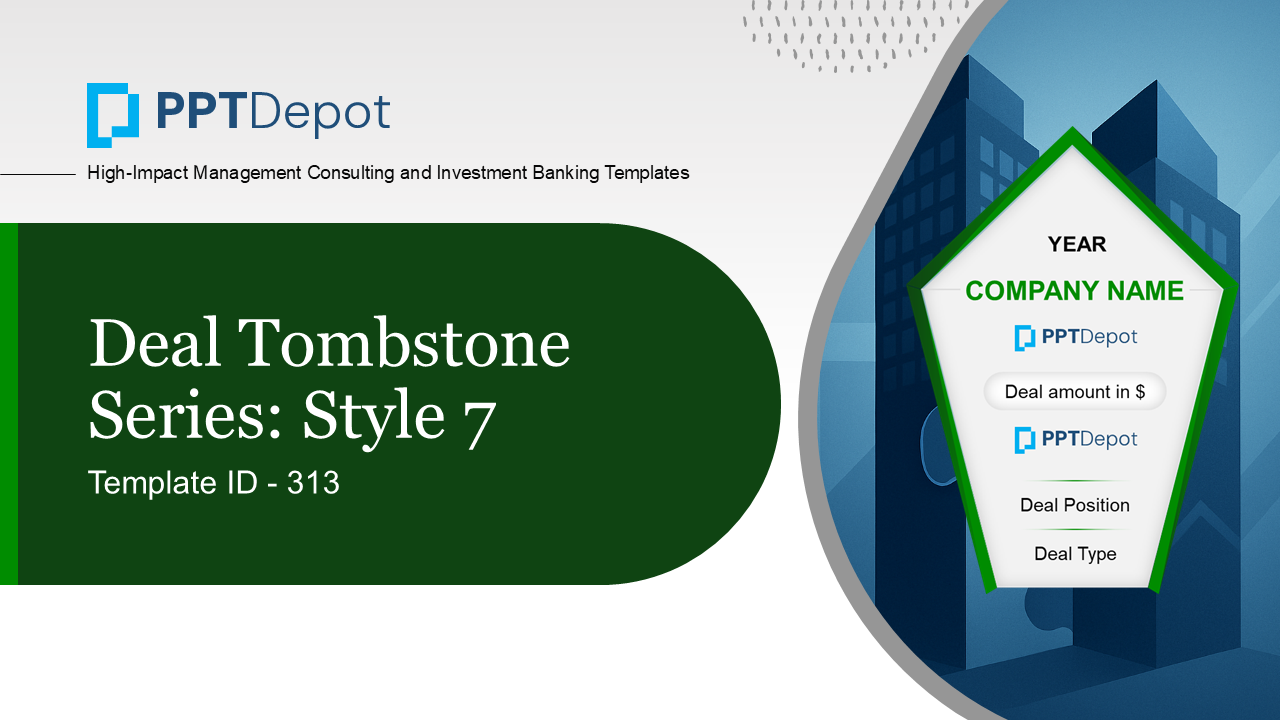 PPTDepot

High-Impact Management Consulting and Investment Banking Templates

Deal Tombstone Series: Style 7

Template ID - 313

YEAR

COMPANY NAME

PPTDepot

Deal amount in $

PPTDepot

Deal Position

Deal Type